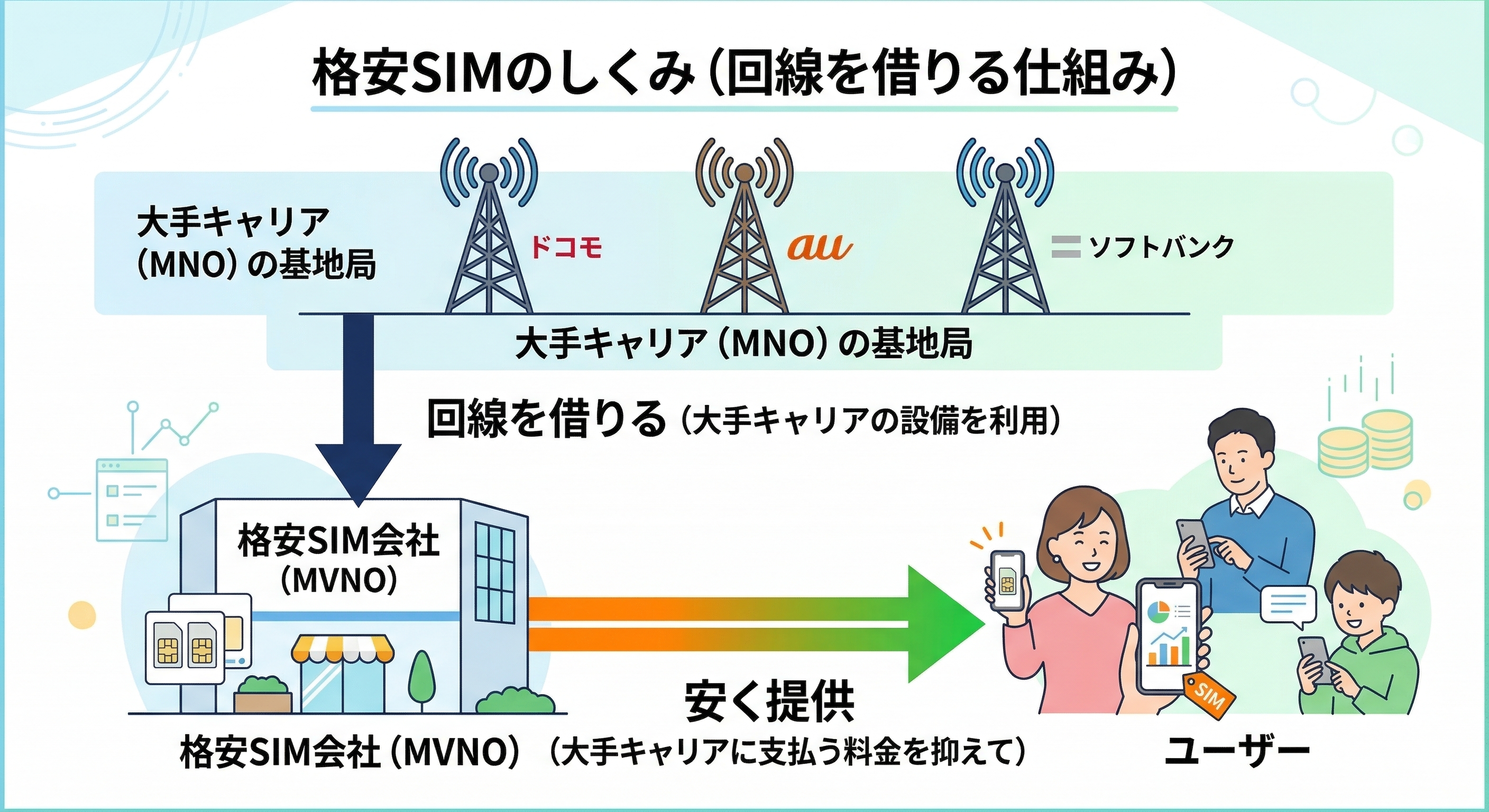 格安SIMのしくみ（回線を借りる仕組み）

大手キャリア（MNO）の基地局

ドコモ

au

ソフトバンク

大手キャリア（MNO）の基地局

回線を借りる（大手キャリアの設備を利用）

格安SIM会社（MVNO）

SIM

安く提供

格安SIM会社（MVNO）（大手キャリアに支払う料金を抑えて）

ユーザー